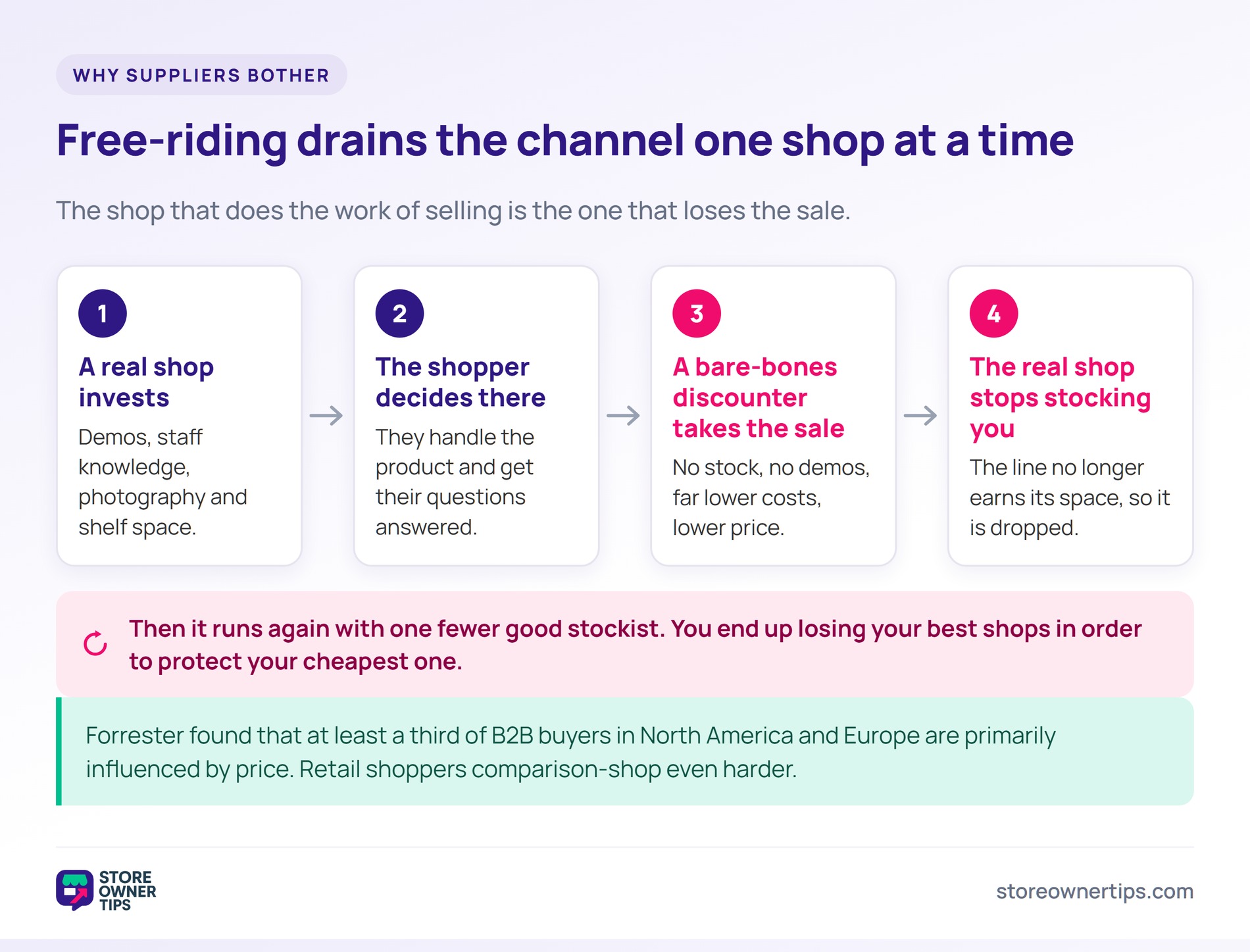 WHY SUPPLIERS BOTHER

Free-riding drains the channel one shop at a time

The shop that does the work of selling is the one that loses the sale.

1
A real shop invests
Demos, staff knowledge, photography and shelf space.

2
The shopper decides there
They handle the product and get their questions answered.

3
A bare-bones discounter takes the sale
No stock, no demos, far lower costs, lower price.

4
The real shop stops stocking you
The line no longer earns its space, so it is dropped.

Then it runs again with one fewer good stockist. You end up losing your best shops in order to protect your cheapest one.

Forrester found that at least a third of B2B buyers in North America and Europe are primarily influenced by price. Retail shoppers comparison-shop even harder.

STORE OWNER TIPS

storeownertips.com